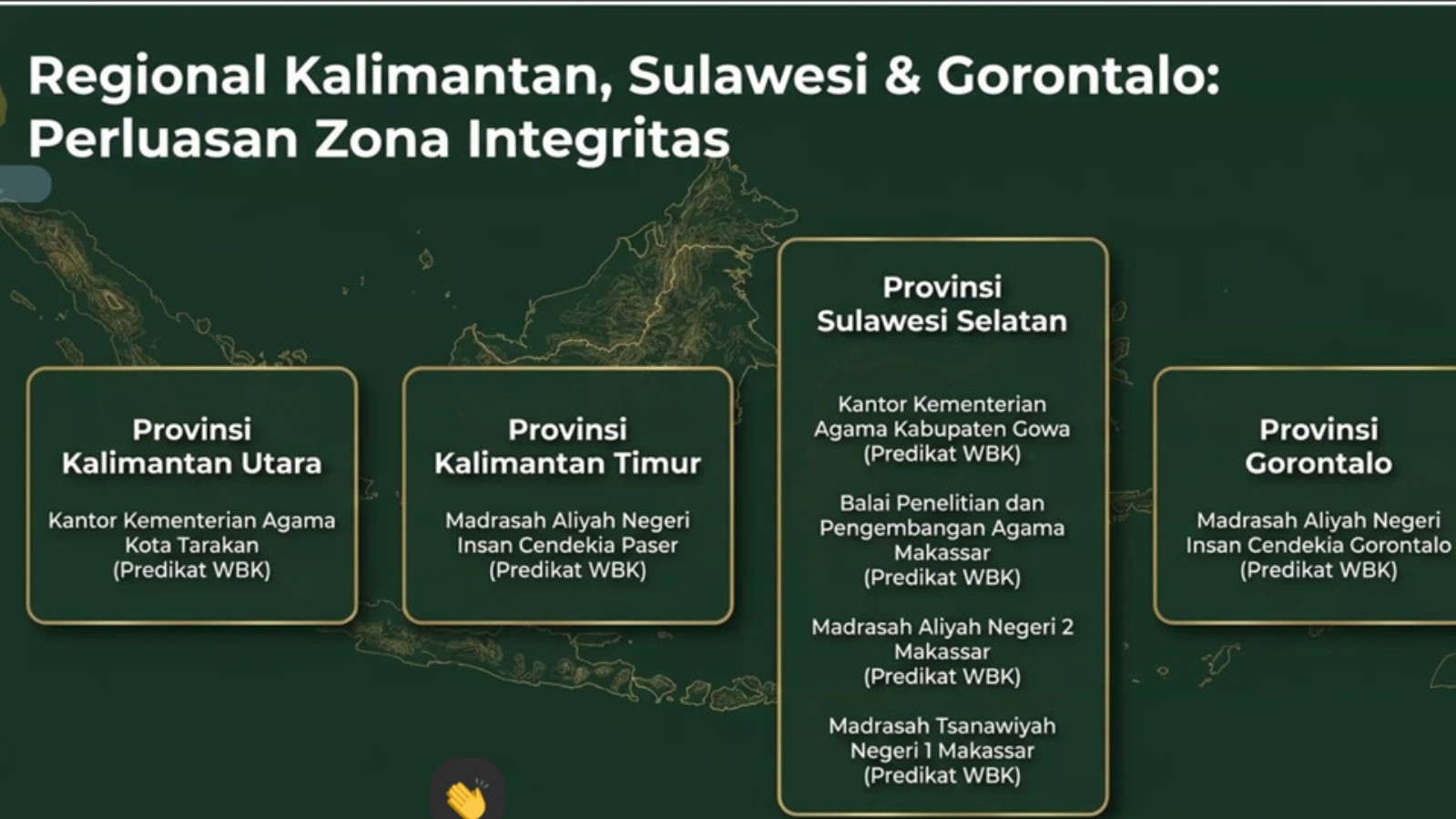 Regional Kalimantan, Sulawesi & Gorontalo: Perluasan Zona Integritas

Provinsi Kalimantan Utara

Kantor Kementerian Agama Kota Tarakan (Predikat WBK)

Provinsi Kalimantan Timur

Madrasah Aliyah Negeri Insan Cendekia Paser (Predikat WBK)

Provinsi Sulawesi Selatan

Kantor Kementerian Agama Kabupaten Gowa (Predikat WBK)

Balai Penelitian dan Pengembangan Agama Makassar (Predikat WBK)

Madrasah Aliyah Negeri 2 Makassar (Predikat WBK)

Madrasah Tsanawiyah Negeri 1 Makassar (Predikat WBK)

Provinsi Gorontalo

Madrasah Aliyah Negeri Insan Cendekia Gorontalo (Predikat WBK)